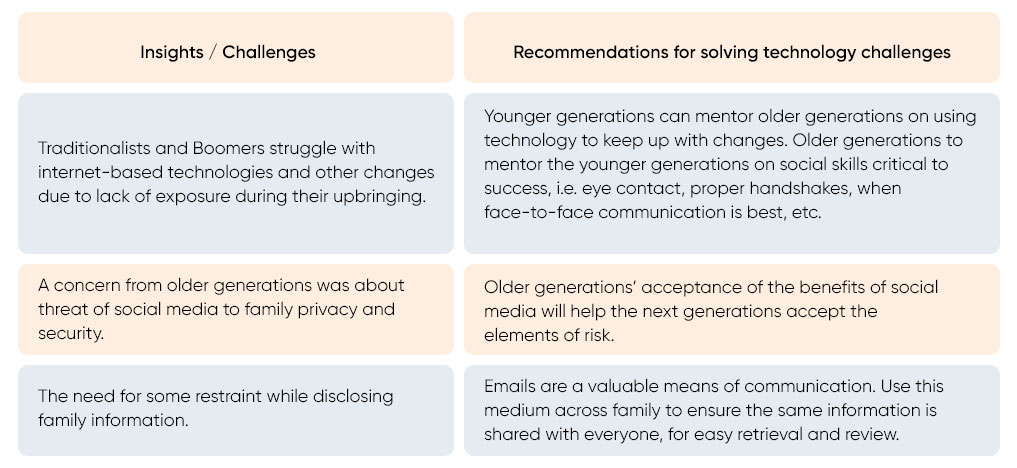 | Insights / Challenges | Recommendations for solving technology challenges |
|---|---|
| Traditionalists and Boomers struggle with internet-based technologies and other changes due to lack of exposure during their upbringing. | Younger generations can mentor older generations on using technology to keep up with changes. Older generations to mentor the younger generations on social skills critical to success, i.e. eye contact, proper handshakes, when face-to-face communication is best, etc. |
| A concern from older generations was about threat of social media to family privacy and security. | Older generations' acceptance of the benefits of social media will help the next generations accept the elements of risk. |
| The need for some restraint while disclosing family information. | Emails are a valuable means of communication. Use this medium across family to ensure the same information is shared with everyone, for easy retrieval and review. |